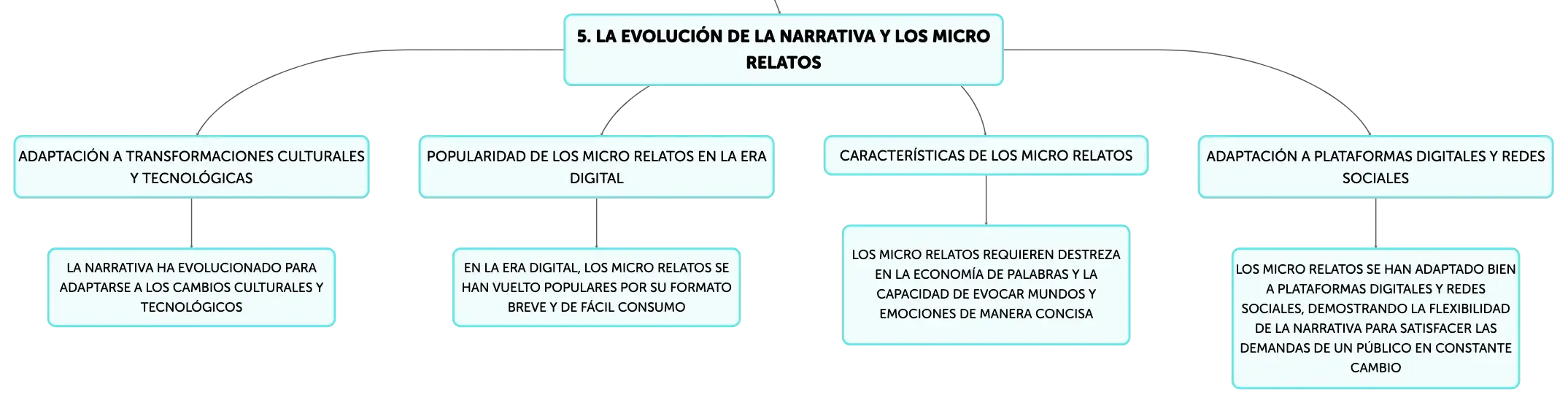 5. LA EVOLUCIÓN DE LA NARRATIVA Y LOS MICRO RELATOS

ADAPTACIÓN A TRANSFORMACIONES CULTURALES Y TECNOLÓGICAS

LA NARRATIVA HA EVOLUCIONADO PARA ADAPTARSE A LOS CAMBIOS CULTURALES Y TECNOLÓGICOS

POPULARIDAD DE LOS MICRO RELATOS EN LA ERA DIGITAL

EN LA ERA DIGITAL, LOS MICRO RELATOS SE HAN VUELTO POPULARES POR SU FORMATO BREVE Y DE FÁCIL CONSUMO

CARACTERÍSTICAS DE LOS MICRO RELATOS

LOS MICRO RELATOS REQUIEREN DESTREZA EN LA ECONOMÍA DE PALABRAS Y LA CAPACIDAD DE EVOCAR MUNDOS Y EMOCIONES DE MANERA CONCISA

ADAPTACIÓN A PLATAFORMAS DIGITALES Y REDES SOCIALES

LOS MICRO RELATOS SE HAN ADAPTADO BIEN A PLATAFORMAS DIGITALES Y REDES SOCIALES, DEMOSTRANDO LA FLEXIBILIDAD DE LA NARRATIVA PARA SATISFACER LAS DEMANDAS DE UN PÚBLICO EN CONSTANTE CAMBIO